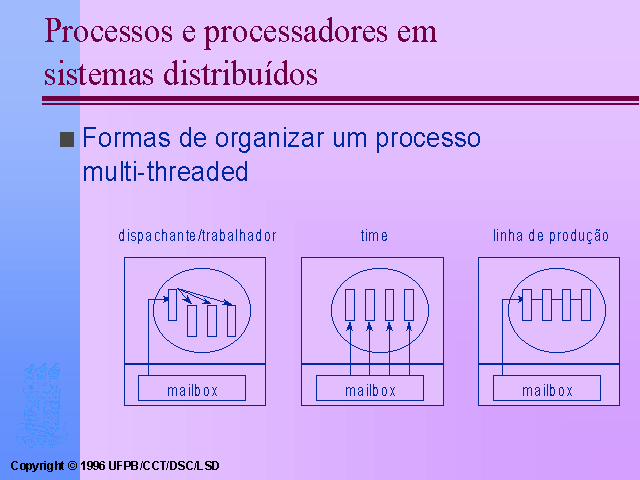 Processos e processadores em sistemas distribuídos

Formas de organizar um processo multi-threaded

dispachante/trabalhador

mailbox

time

mailbox

linha de produção

mailbox

Copyright © 1996 UFPB/CCT/DSC/LSD